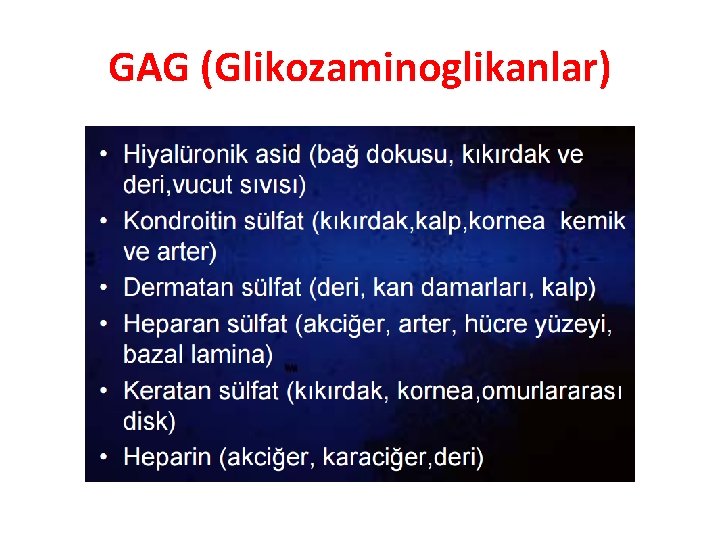 GAG (Glikozaminoglikanlar)

• Hiyalüronik asid (bağ dokusu, kıkırdak ve deri,vucut sıvısı)
• Kondroitin sülfat (kıkırdak,kalp,kornea kemik ve arter)
• Dermatan sülfat (deri, kan damarları, kalp)
• Heparan sülfat (akciğer, arter, hücre yüzeyi, bazal lamina)
• Keratan sülfat (kıkırdak, kornea,omurlararası disk)
• Heparin (akciğer, karaciğer,deri)